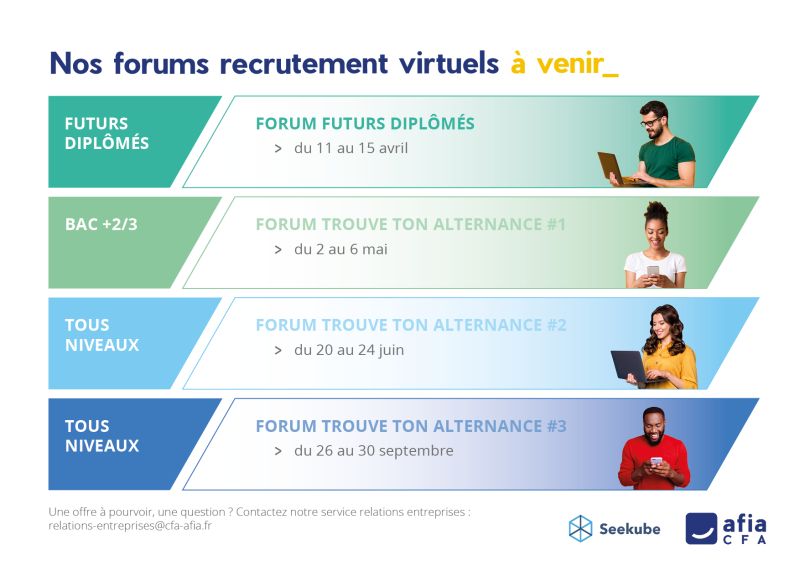 Nos forums recrutement virtuels à venir_

FUTURS DIPLÔMÉS

FORUM FUTURS DIPLÔMÉS
> du 11 au 15 avril

BAC +2/3

FORUM TROUVE TON ALTERNANCE #1
> du 2 au 6 mai

TOUS NIVEAUX

FORUM TROUVE TON ALTERNANCE #2
> du 20 au 24 juin

TOUS NIVEAUX

FORUM TROUVE TON ALTERNANCE #3
> du 26 au 30 septembre

Une offre à pourvoir, une question ? Contactez notre service relations entreprises : relations-entreprises@cfa-afia.fr

Seekube

afia CFA